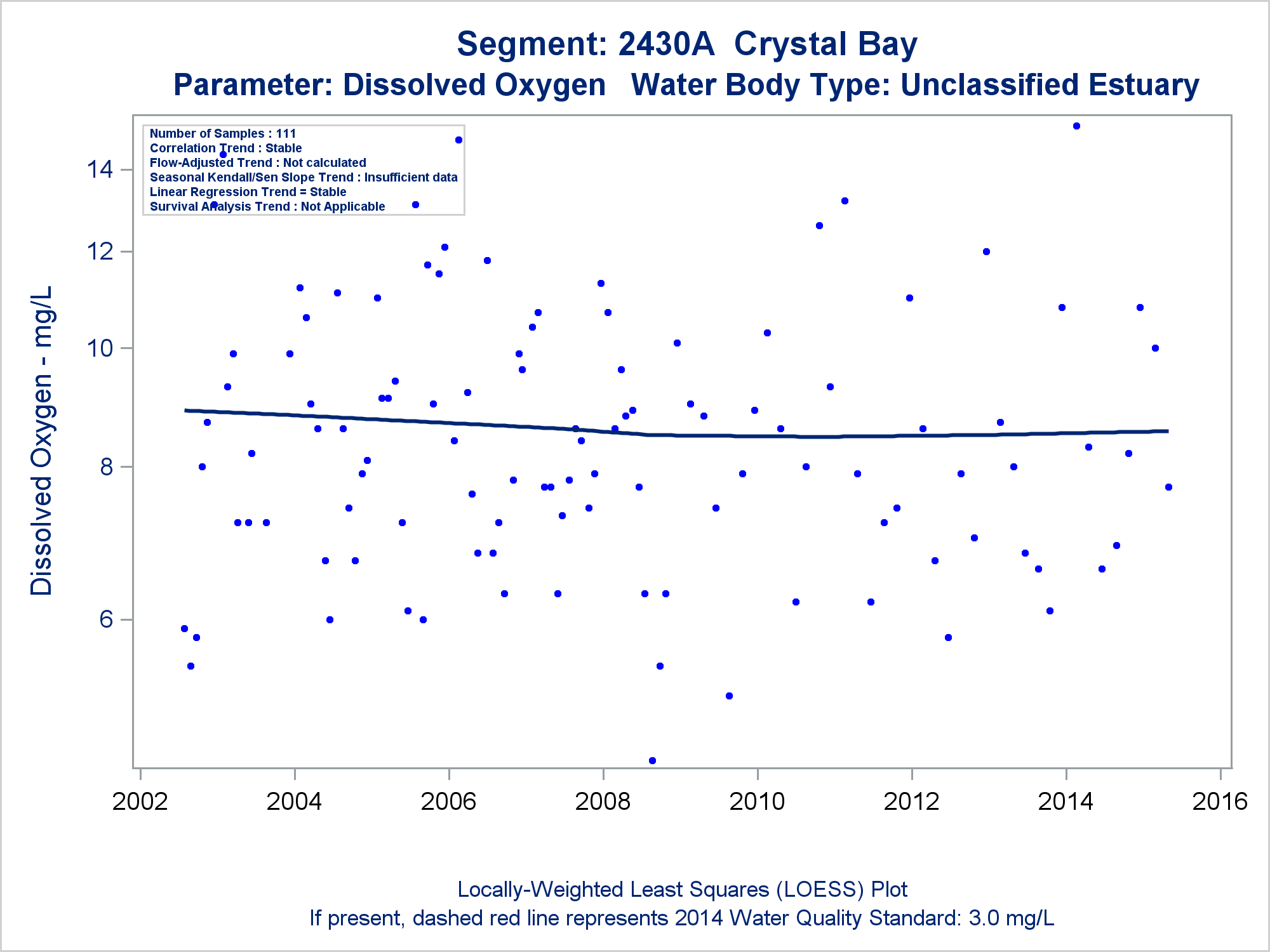 Segment: 2430A Crystal Bay
Parameter: Dissolved Oxygen Water Body Type: Unclassified Estuary

Number of Samples : 111
Correlation Trend : Stable
Flow-Adjusted Trend : Not calculated
Seasonal Kendall/Sen Slope Trend : Insufficient data
Linear Regression Trend = Stable
Survival Analysis Trend : Not Applicable

Dissolved Oxygen - mg/L

14
12
10
8
6

2002
2004
2006
2008
2010
2012
2014
2016

Locally-Weighted Least Squares (LOESS) Plot
If present, dashed red line represents 2014 Water Quality Standard: 3.0 mg/L